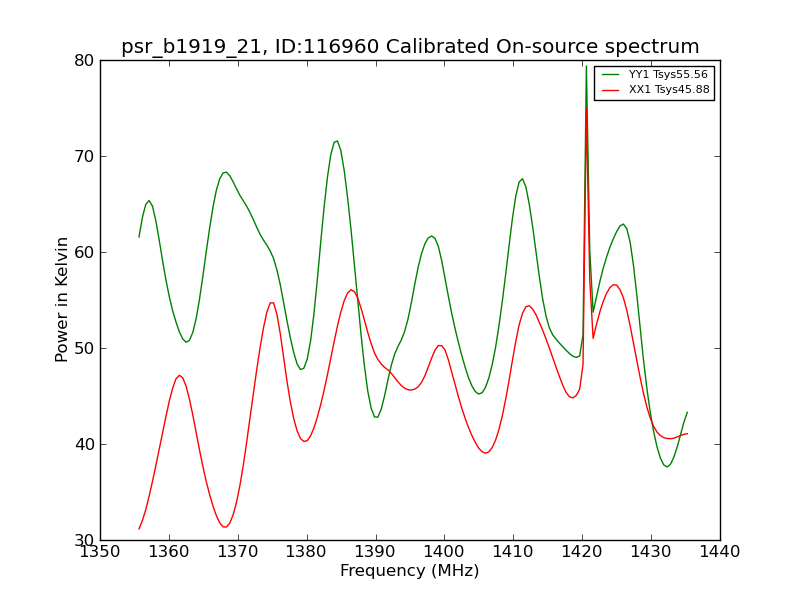 psr_b1919_21, ID:116960 Calibrated On-source spectrum

YY1 Tsys55.56
XX1 Tsys45.88

Power in Kelvin

80
70
60
50
40
30

1350 1360 1370 1380 1390 1400 1410 1420 1430 1440

Frequency (MHz)